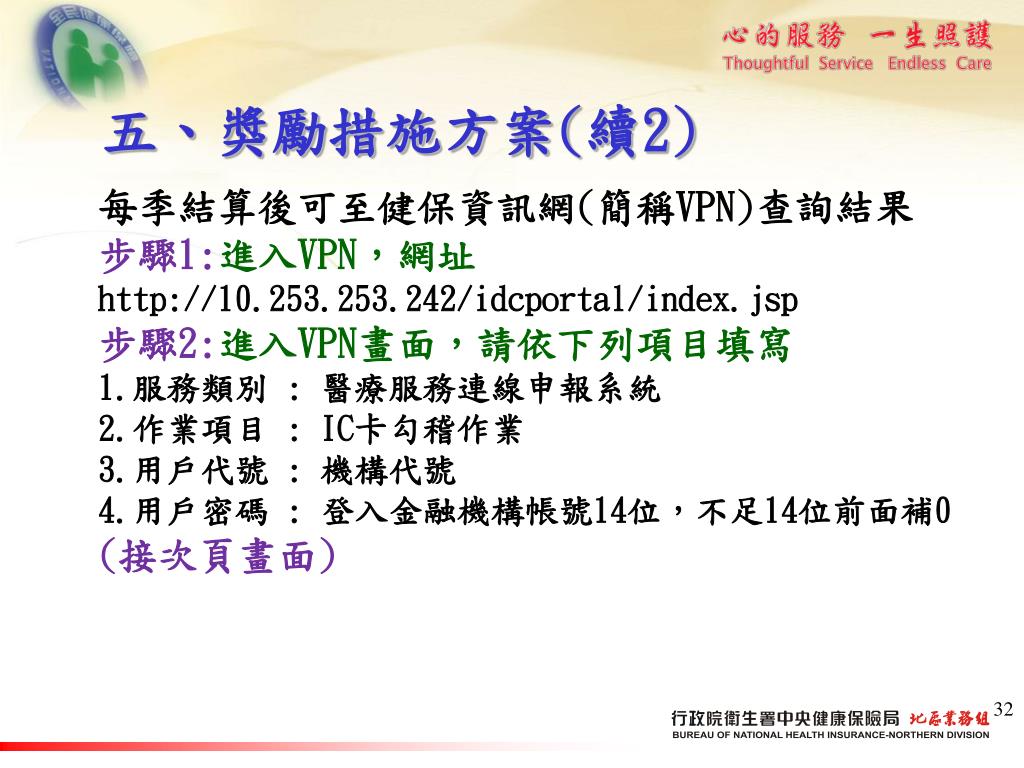 心的服務 一生照護
Thoughtful Service Endless Care

五、獎勵措施方案(續2)

每季結算後可至健保資訊網(簡稱VPN)查詢結果
步驟1:進入VPN，網址
http://10.253.253.242/idcportal/index.jsp
步驟2:進入VPN畫面，請依下列項目填寫
1.服務類別 : 醫療服務連線申報系統
2.作業項目 : IC卡勾稽作業
3.用戶代號 : 機構代號
4.用戶密碼 : 登入金融機構帳號14位，不足14位前面補0
(接次頁畫面)

32
行政院衛生署中央健康保險局 北區業務組
BUREAU OF NATIONAL HEALTH INSURANCE-NORTHERN DIVISION